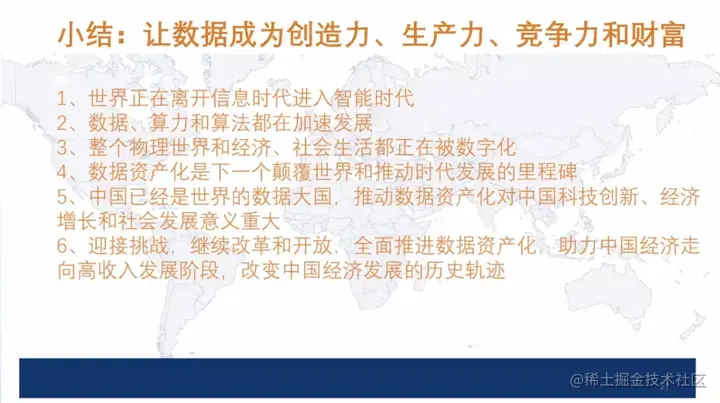 小结：让数据成为创造力、生产力、竞争力和财富

1、世界正在离开信息时代进入智能时代
2、数据、算力和算法都在加速发展
3、整个物理世界和经济、社会生活都正在被数字化
4、数据资产化是下一个颠覆世界和推动时代发展的里程碑
5、中国已经是世界的数据大国，推动数据资产化对中国科技创新、经济增长和社会发展意义重大
6、迎接挑战，继续改革和开放，全面推进数据资产化，助力中国经济走向高收入发展阶段，改变中国经济发展的历史轨迹

@稀土掘金技术社区